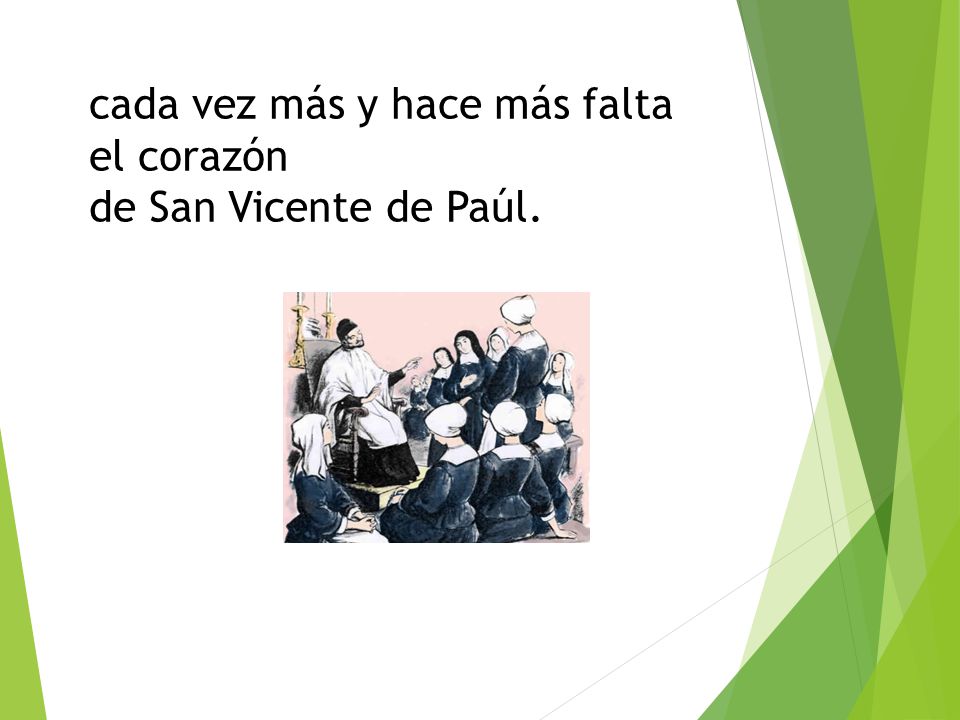 cada vez más y hace más falta
el corazón
de San Vicente de Paúl.